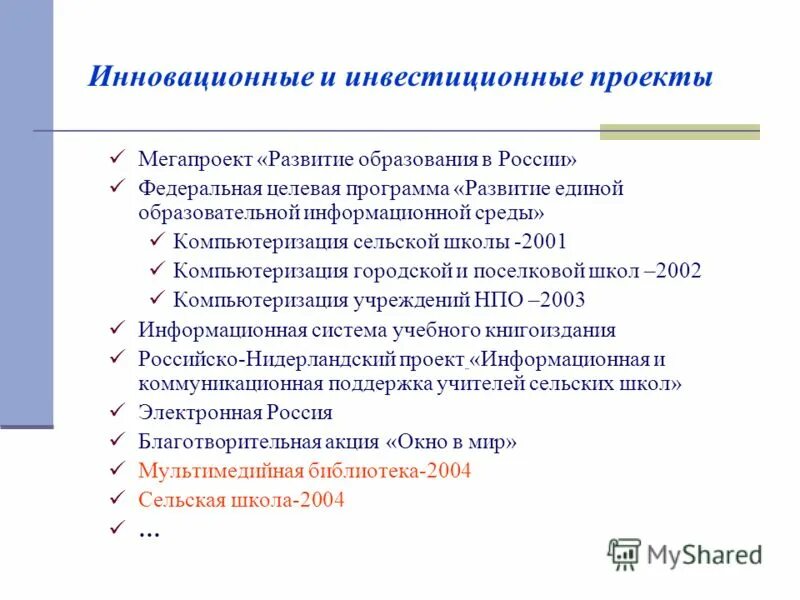 Инновационные и инвестиционные проекты

✓ Мегапроект «Развитие образования в России»
✓ Федеральная целевая программа «Развитие единой образовательной информационной среды»
  ✓ Компьютеризация сельской школы -2001
  ✓ Компьютеризация городской и поселковой школ –2002
  ✓ Компьютеризация учреждений НПО –2003
✓ Информационная система учебного книгоиздания
✓ Российско-Нидерландский проект «Информационная и коммуникационная поддержка учителей сельских школ»
✓ Электронная Россия
✓ Благотворительная акция «Окно в мир»
✓ Мультимедийная библиотека-2004
✓ Сельская школа-2004
✓ …

MyShared